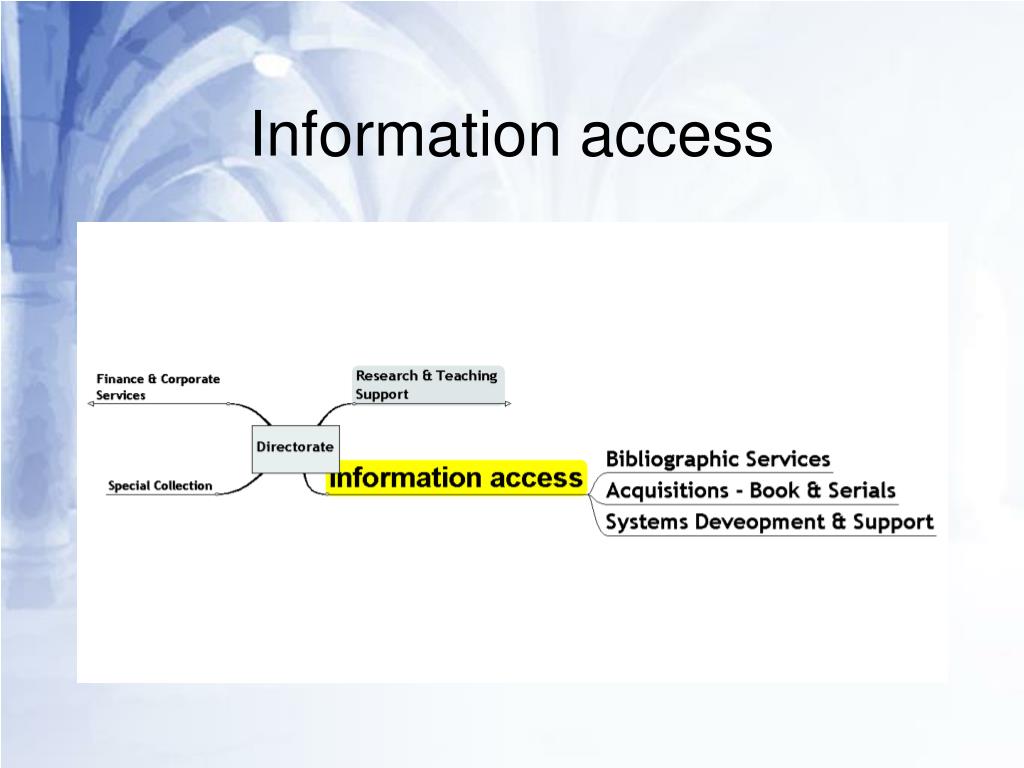 Information access

Finance & Corporate Services

Research & Teaching Support

Directorate

Special Collection

Information access

Bibliographic Services

Acquisitions - Book & Serials

Systems Deveopment & Support